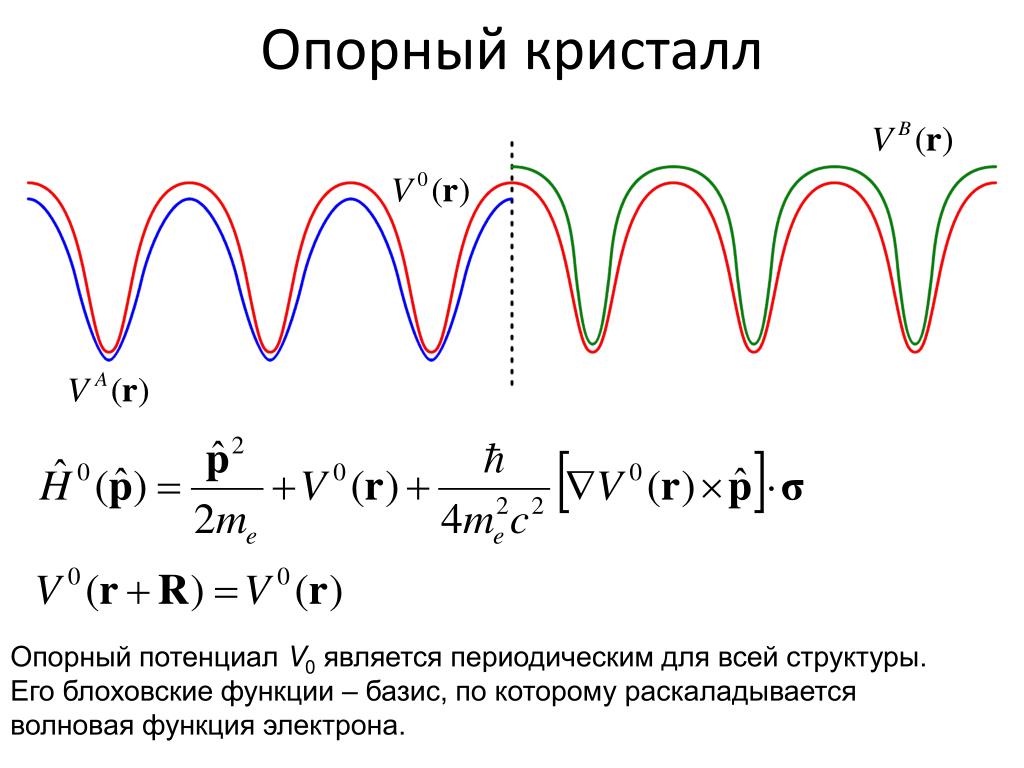 Опорный кристалл

$V^B(\mathbf{r})$

$V^0(\mathbf{r})$

$V^A(\mathbf{r})$

$\hat{H}^0(\hat{\mathbf{p}}) = \frac{\hat{\mathbf{p}}^2}{2m_e} + V^0(\mathbf{r}) + \frac{\hbar}{4m_e^2c^2}\left[\nabla V^0(\mathbf{r}) \times \hat{\mathbf{p}}\right] \cdot \boldsymbol{\sigma}$

$V^0(\mathbf{r} + \mathbf{R}) = V^0(\mathbf{r})$

Опорный потенциал $V_0$ является периодическим для всей структуры. Его блоховские функции – базис, по которому раскаладывается волновая функция электрона.